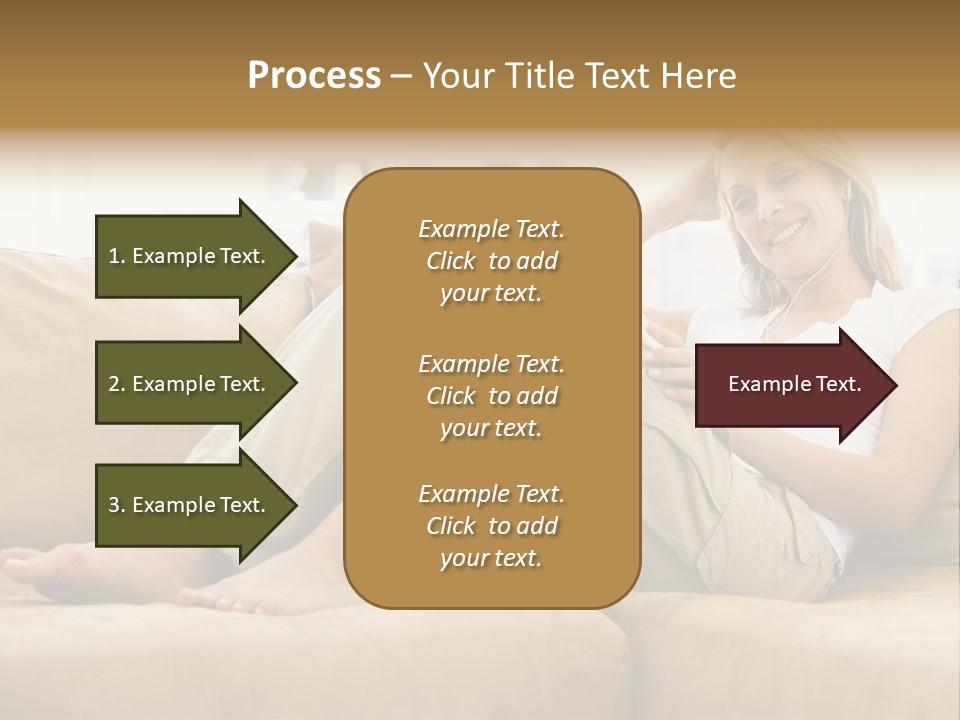 Process – Your Title Text Here

1. Example Text.

2. Example Text.

3. Example Text.

Example Text. Click to add your text.

Example Text. Click to add your text.

Example Text. Click to add your text.

Example Text.